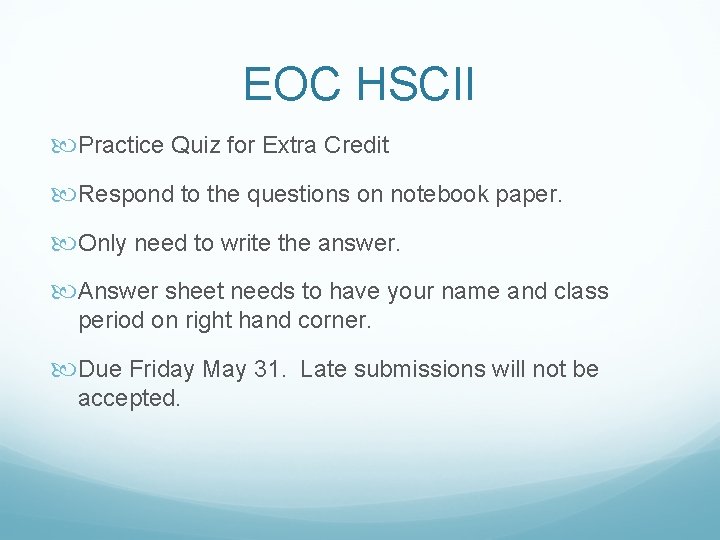 EOC HSCII

Practice Quiz for Extra Credit

Respond to the questions on notebook paper.

Only need to write the answer.

Answer sheet needs to have your name and class period on right hand corner.

Due Friday May 31. Late submissions will not be accepted.